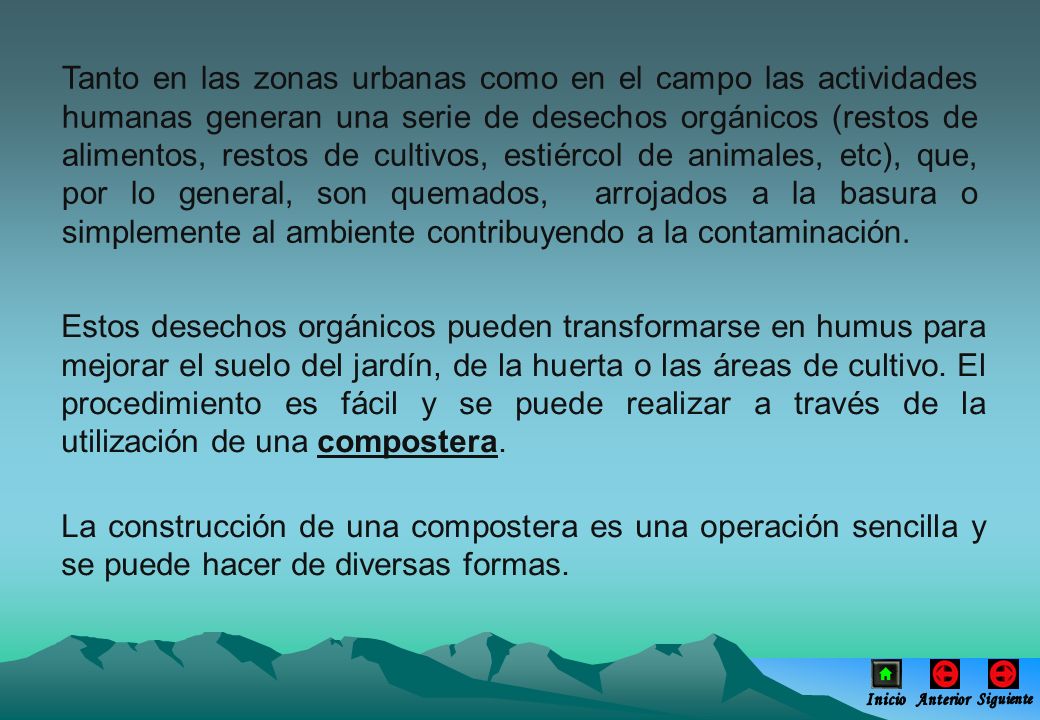 Tanto en las zonas urbanas como en el campo las actividades humanas generan una serie de desechos orgánicos (restos de alimentos, restos de cultivos, estiércol de animales, etc), que, por lo general, son quemados, arrojados a la basura o simplemente al ambiente contribuyendo a la contaminación.

Estos desechos orgánicos pueden transformarse en humus para mejorar el suelo del jardín, de la huerta o las áreas de cultivo. El procedimiento es fácil y se puede realizar a través de la utilización de una compostera.

La construcción de una compostera es una operación sencilla y se puede hacer de diversas formas.

Inicio Anterior Siguiente